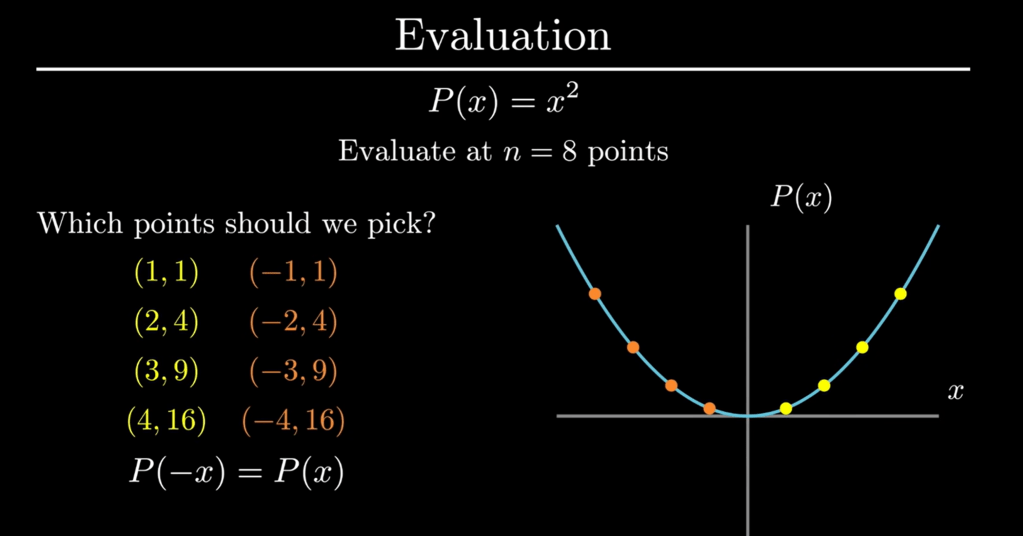 Evaluation

$P(x) = x^2$

Evaluate at $n = 8$ points

Which points should we pick?

$(1, 1)$ $(-1, 1)$

$(2, 4)$ $(-2, 4)$

$(3, 9)$ $(-3, 9)$

$(4, 16)$ $(-4, 16)$

$P(-x) = P(x)$

$P(x)$

$x$